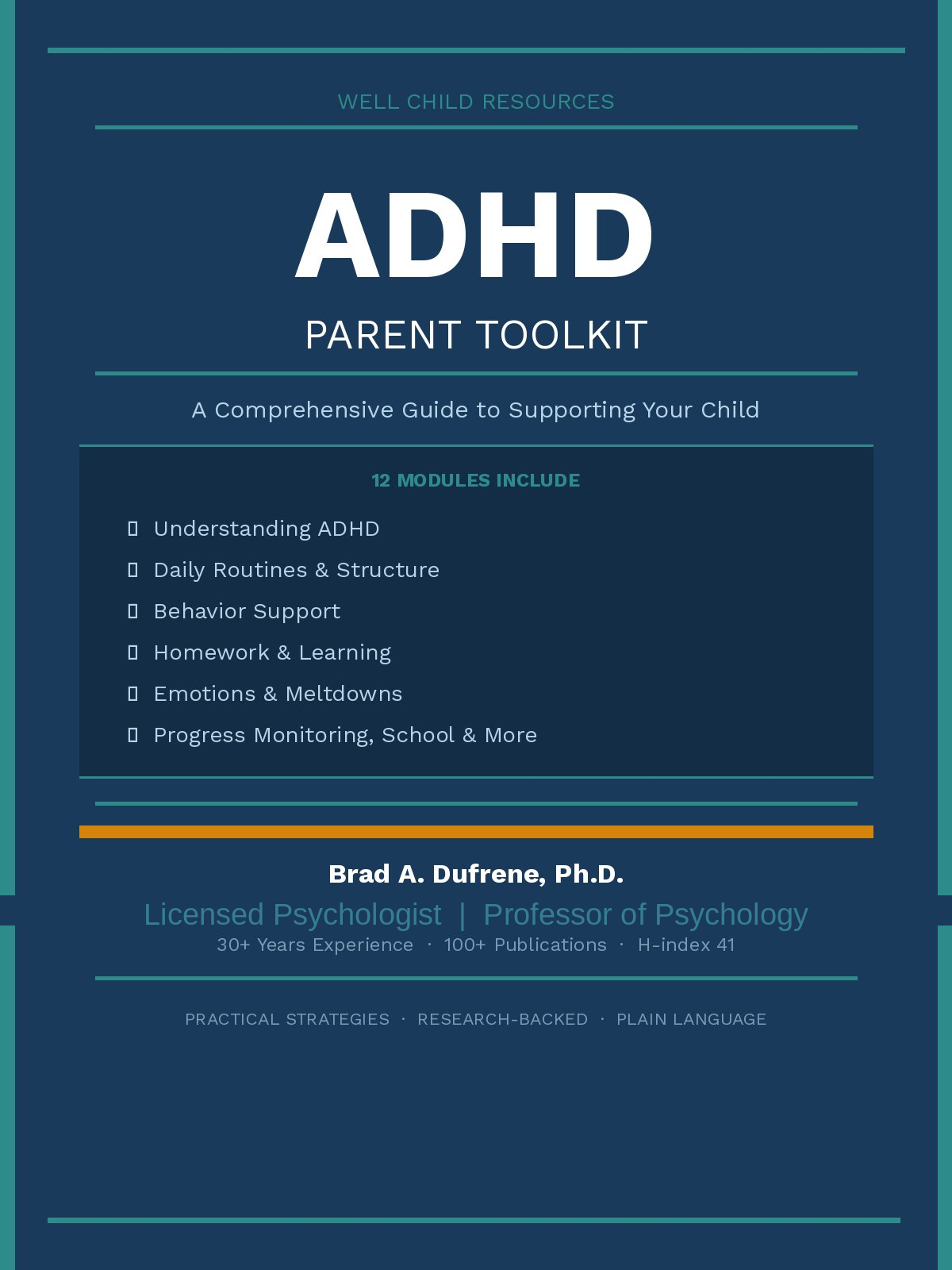 WELL CHILD RESOURCES

ADHD

PARENT TOOLKIT

A Comprehensive Guide to Supporting Your Child

12 MODULES INCLUDE

▯ Understanding ADHD

▯ Daily Routines & Structure

▯ Behavior Support

▯ Homework & Learning

▯ Emotions & Meltdowns

▯ Progress Monitoring, School & More

Brad A. Dufrene, Ph.D.

Licensed Psychologist | Professor of Psychology

30+ Years Experience · 100+ Publications · H-index 41

PRACTICAL STRATEGIES · RESEARCH-BACKED · PLAIN LANGUAGE